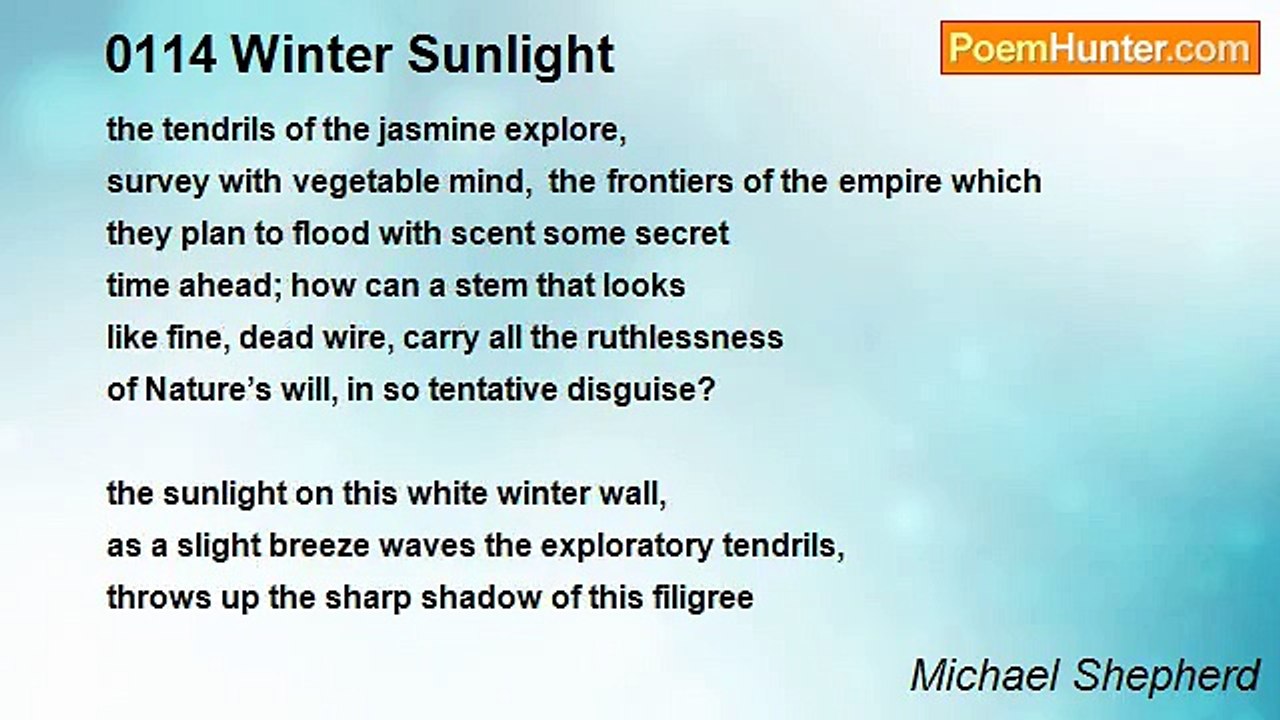 0114 Winter Sunlight

PoemHunter.com

the tendrils of the jasmine explore,
survey with vegetable mind, the frontiers of the empire which
they plan to flood with scent some secret
time ahead; how can a stem that looks
like fine, dead wire, carry all the ruthlessness
of Nature’s will, in so tentative disguise?

the sunlight on this white winter wall,
as a slight breeze waves the exploratory tendrils,
throws up the sharp shadow of this filigree

Michael Shepherd